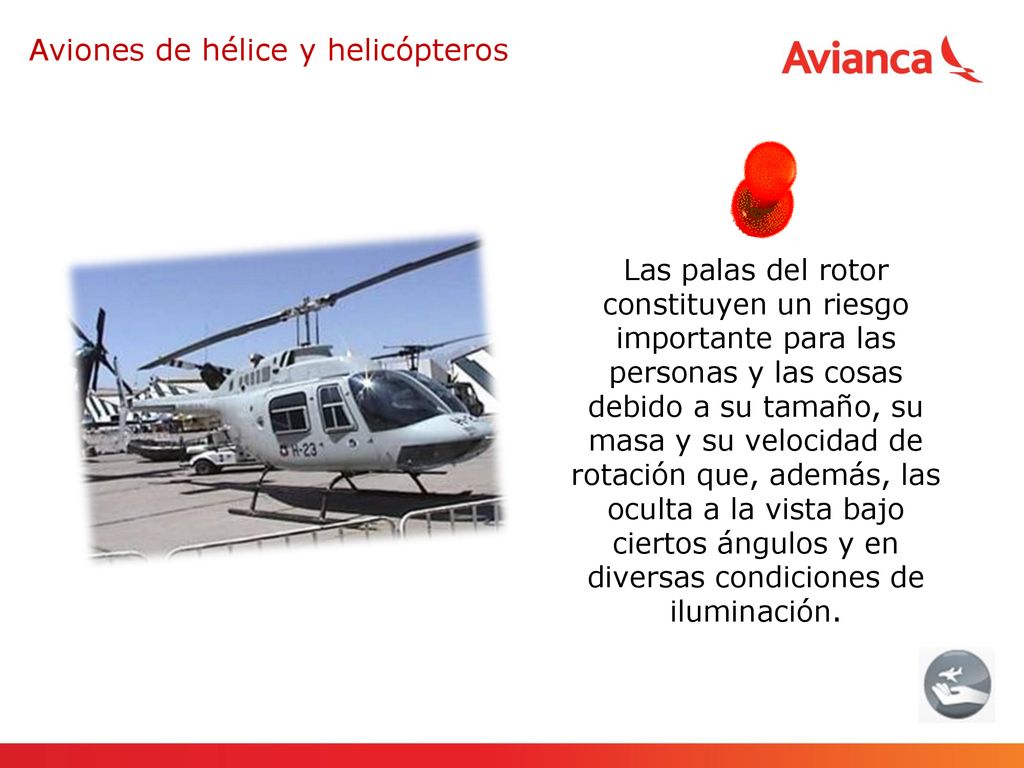 Aviones de hélice y helicópteros

Avianca

H-23

Las palas del rotor constituyen un riesgo importante para las personas y las cosas debido a su tamaño, su masa y su velocidad de rotación que, además, las oculta a la vista bajo ciertos ángulos y en diversas condiciones de iluminación.